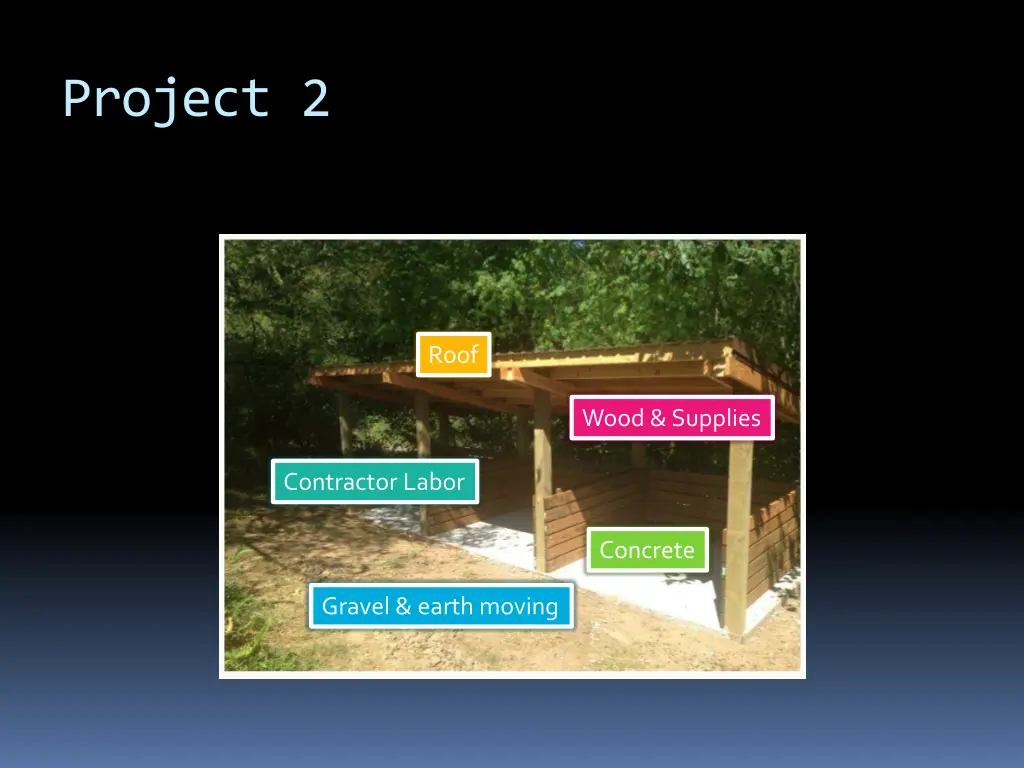 Project 2

Roof

Wood & Supplies

Contractor Labor

Concrete

Gravel & earth moving